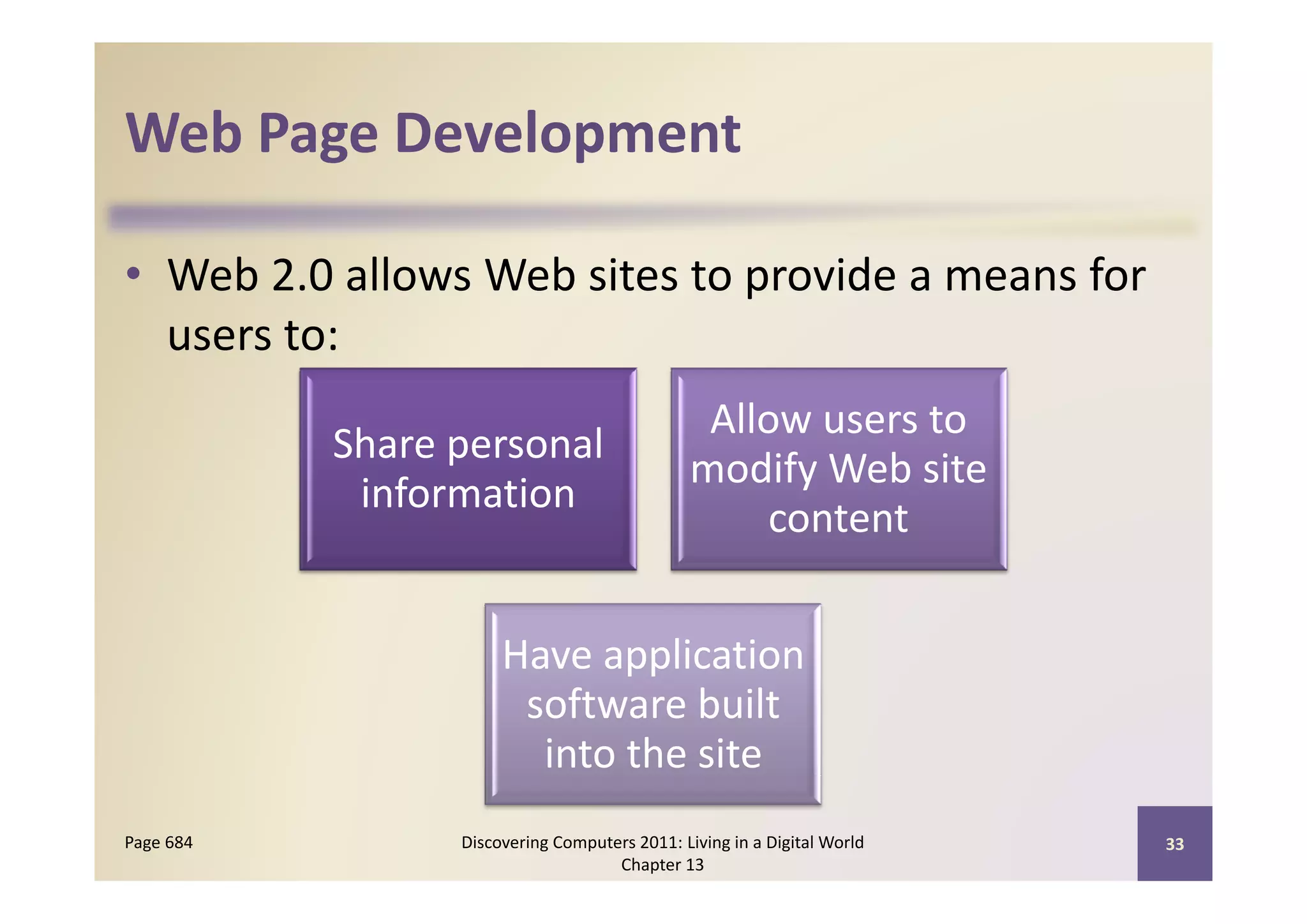 Web Page Development

• Web 2.0 allows Web sites to provide a means for users to:

Share personal information

Allow users to modify Web site content

Have application software built into the site

Page 684

Discovering Computers 2011: Living in a Digital World
Chapter 13

33